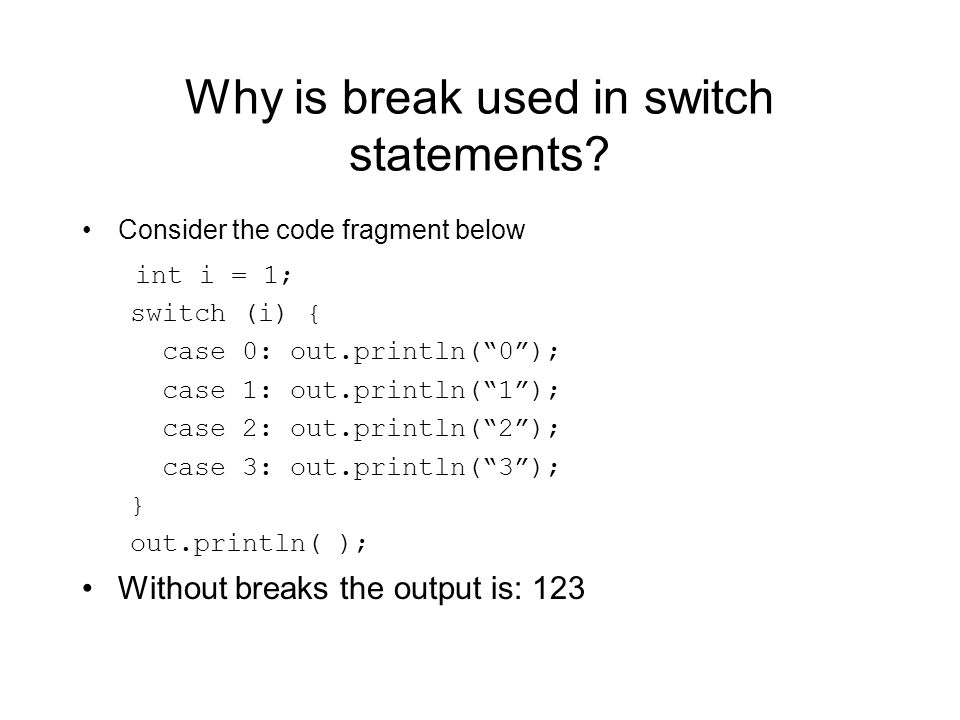 Why is break used in switch statements?

• Consider the code fragment below

int i = 1;
switch (i) {
case 0: out.println(“0”);
case 1: out.println(“1”);
case 2: out.println(“2”);
case 3: out.println(“3”);
}
out.println( );

• Without breaks the output is: 123